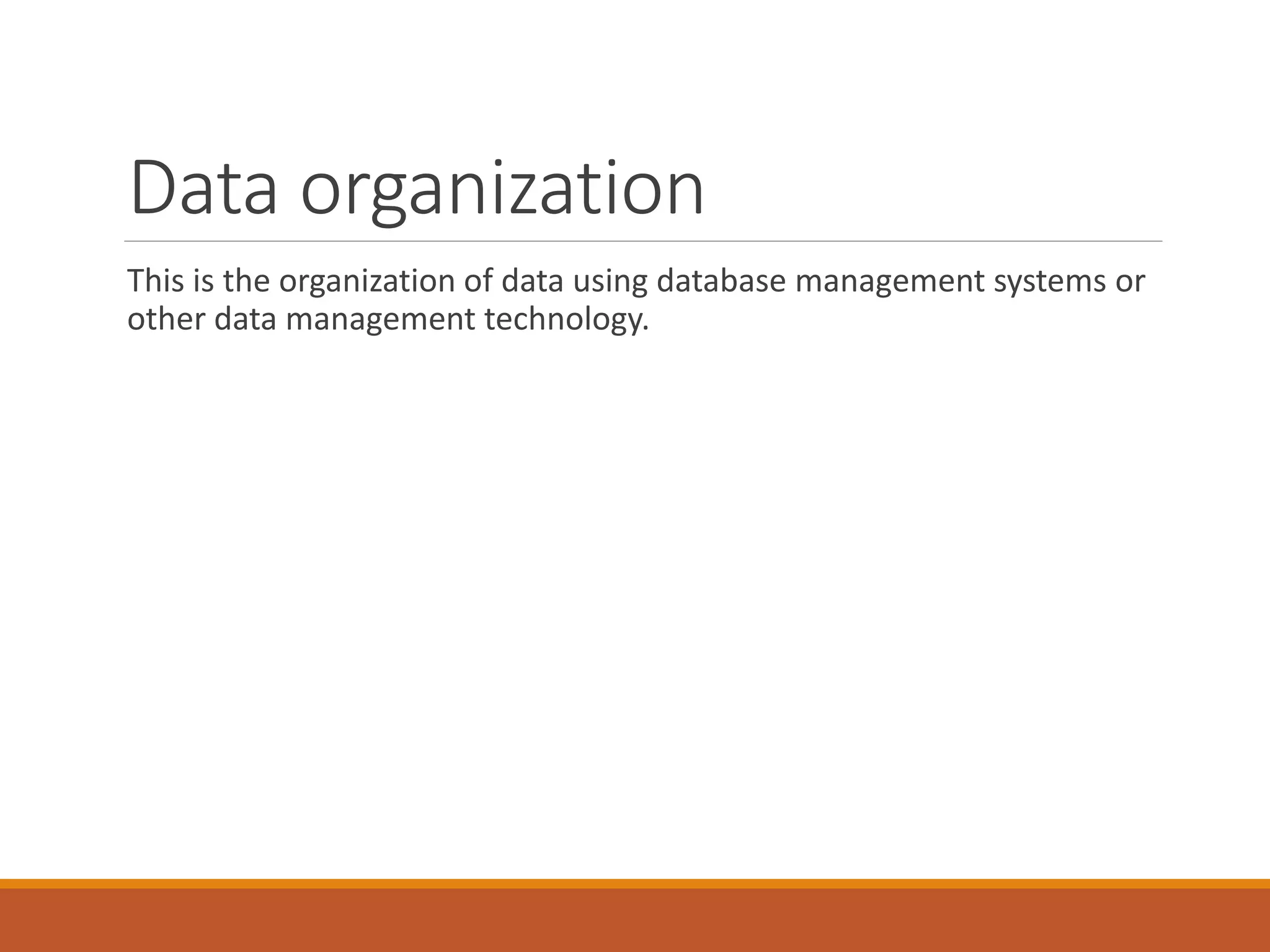 Data organization

This is the organization of data using database management systems or other data management technology.